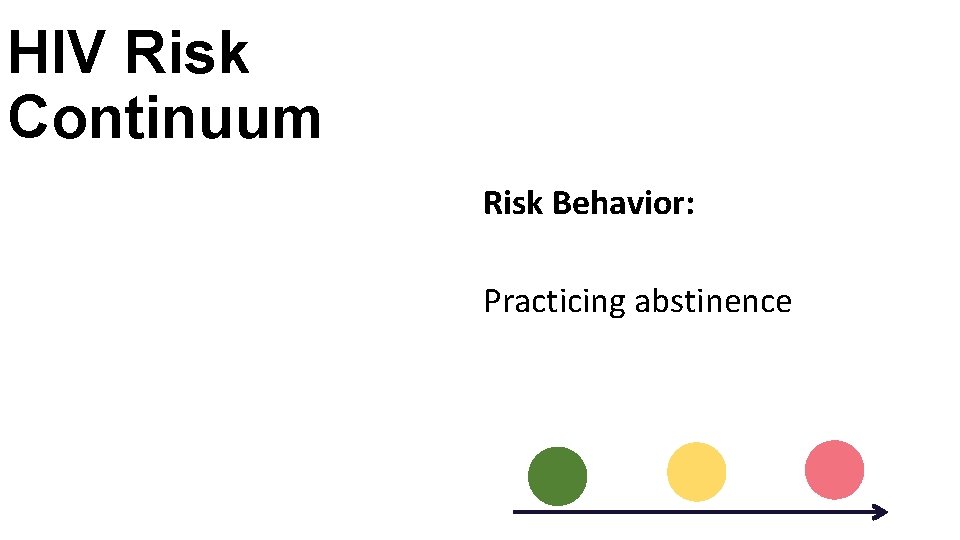 HIV Risk Continuum

Risk Behavior:

Practicing abstinence